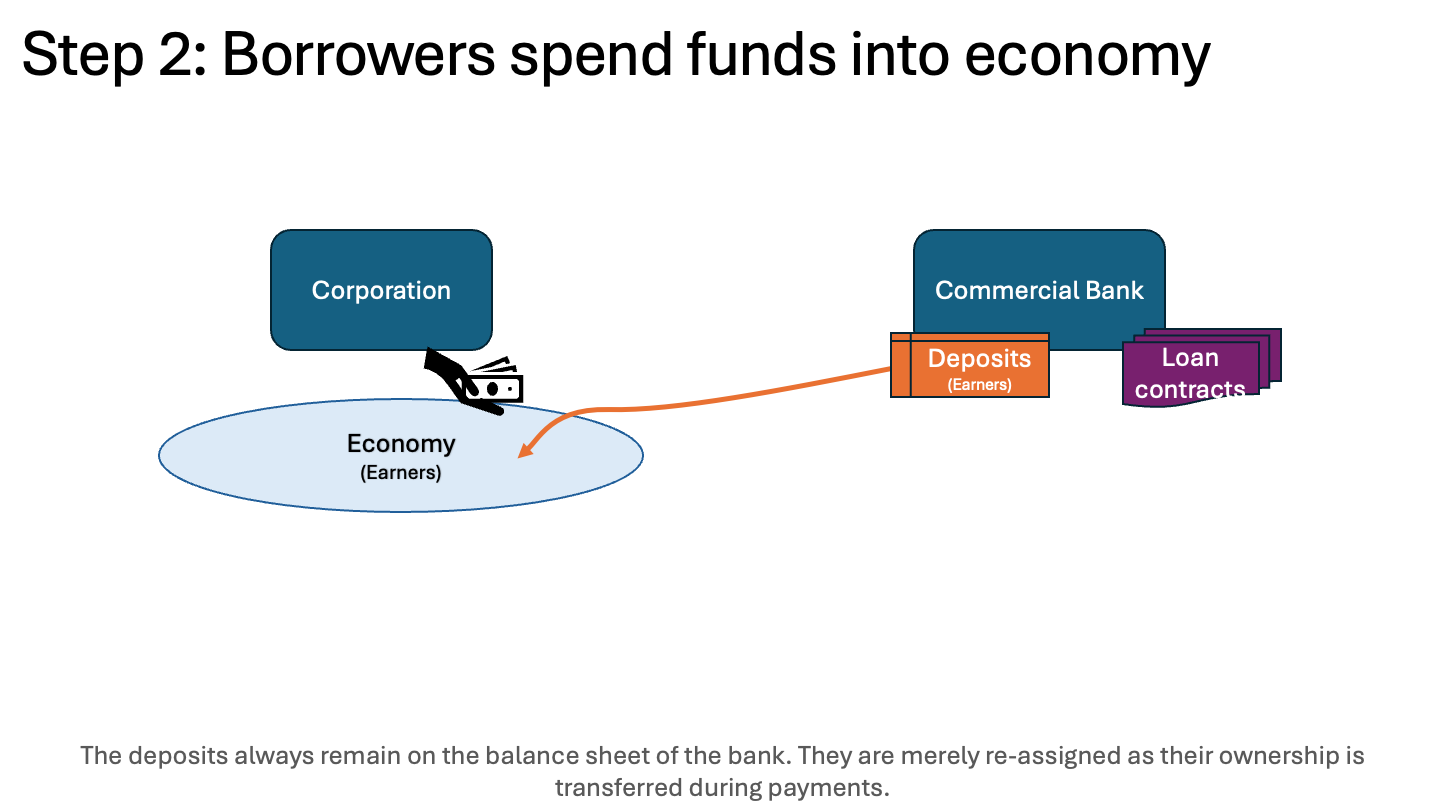 Step 2: Borrowers spend funds into economy

Corporation

Commercial Bank

Deposits
(Earners)

Loan contracts

Economy
(Earners)

The deposits always remain on the balance sheet of the bank. They are merely re-assigned as their ownership is transferred during payments.